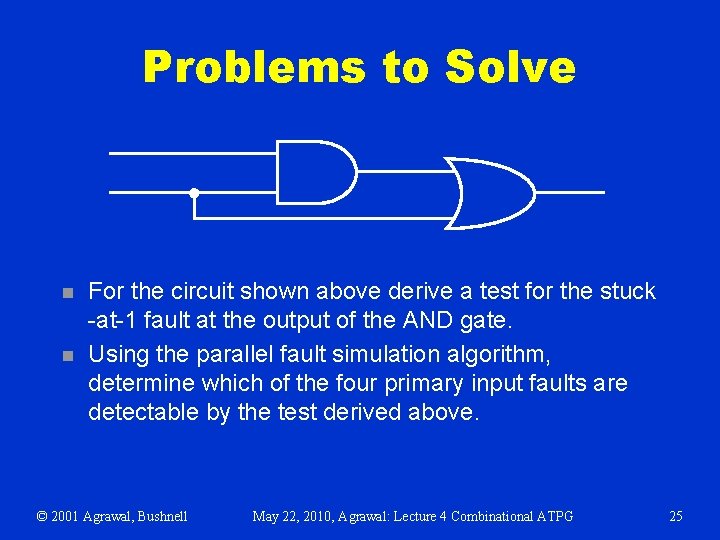 Problems to Solve

For the circuit shown above derive a test for the stuck -at-1 fault at the output of the AND gate.

Using the parallel fault simulation algorithm, determine which of the four primary input faults are detectable by the test derived above.

© 2001 Agrawal, Bushnell

May 22, 2010, Agrawal: Lecture 4 Combinational ATPG

25